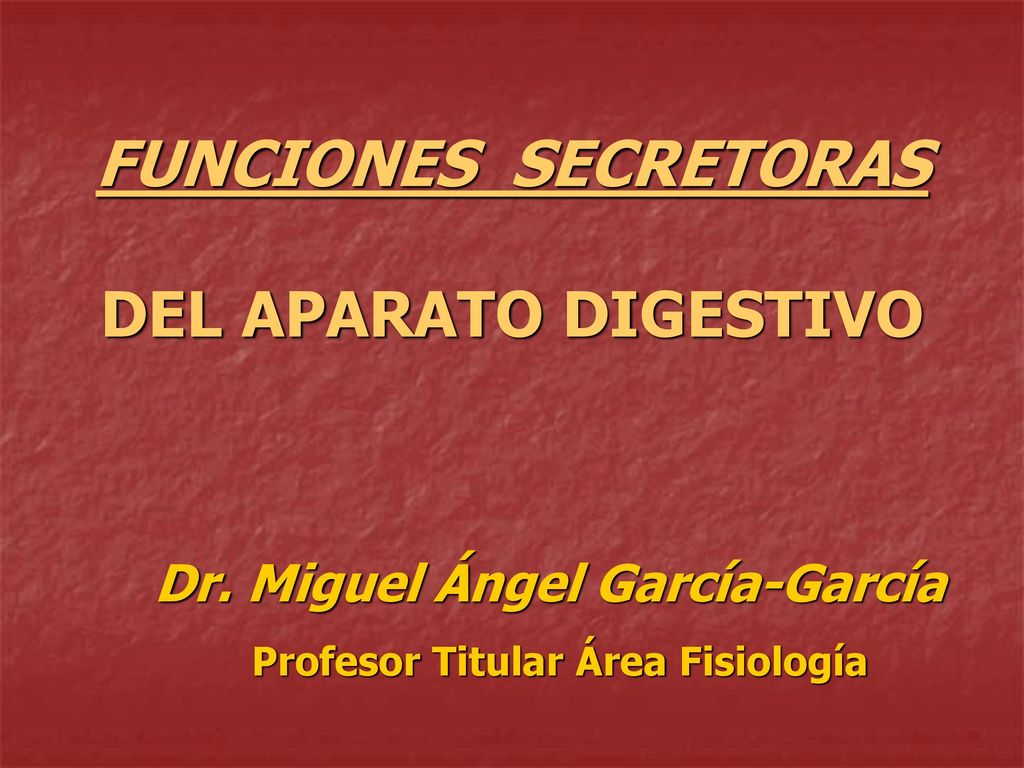 FUNCIONES SECRETORAS

DEL APARATO DIGESTIVO

Dr. Miguel Ángel García-García

Profesor Titular Área Fisiología